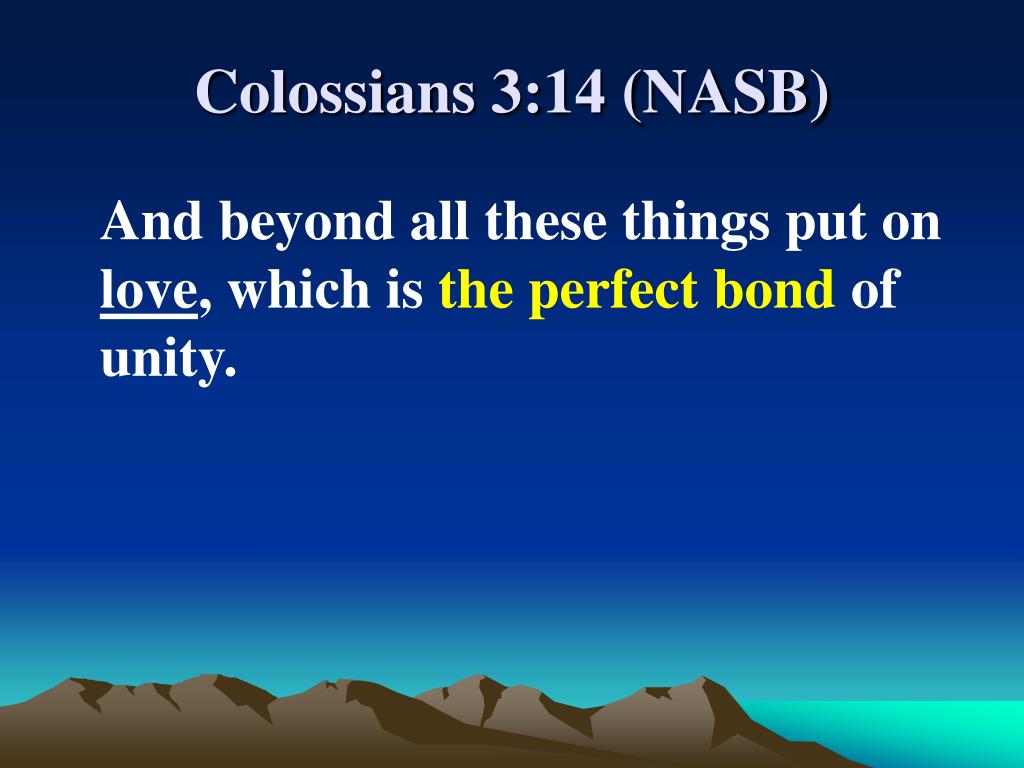 Colossians 3:14 (NASB)

And beyond all these things put on love, which is the perfect bond of unity.